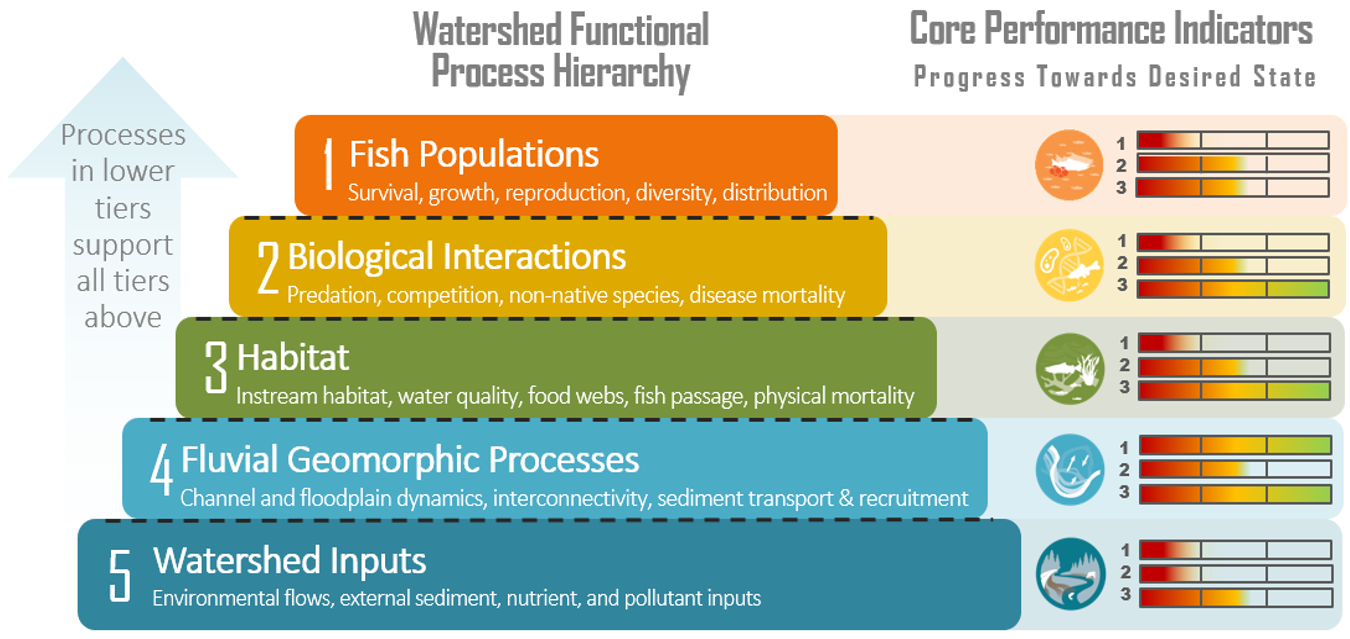 Watershed Functional Process Hierarchy

Core Performance Indicators

Progress Towards Desired State

Processes in lower tiers support all tiers above

1 Fish Populations
Survival, growth, reproduction, diversity, distribution

1
2
3

2 Biological Interactions
Predation, competition, non-native species, disease mortality

1
2
3

3 Habitat
Instream habitat, water quality, food webs, fish passage, physical mortality

1
2
3

4 Fluvial Geomorphic Processes
Channel and floodplain dynamics, interconnectivity, sediment transport & recruitment

1
2
3

5 Watershed Inputs
Environmental flows, external sediment, nutrient, and pollutant inputs

1
2
3